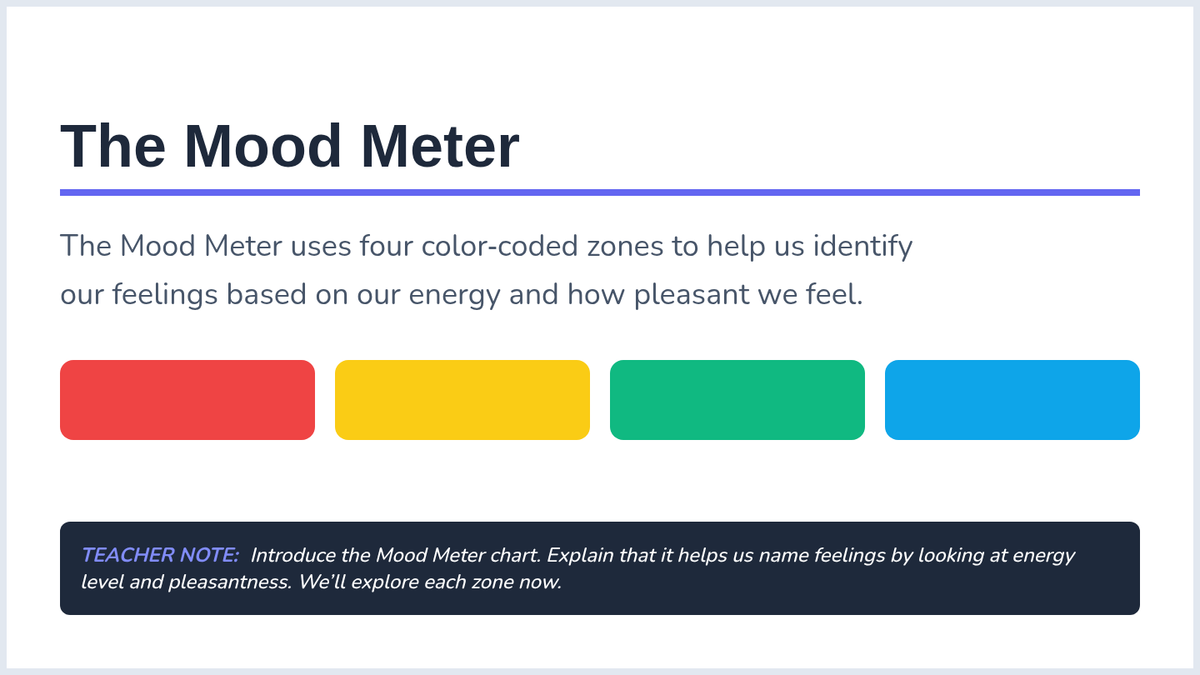 The Mood Meter

The Mood Meter uses four color-coded zones to help us identify our feelings based on our energy and how pleasant we feel.

TEACHER NOTE: Introduce the Mood Meter chart. Explain that it helps us name feelings by looking at energy level and pleasantness. We'll explore each zone now.